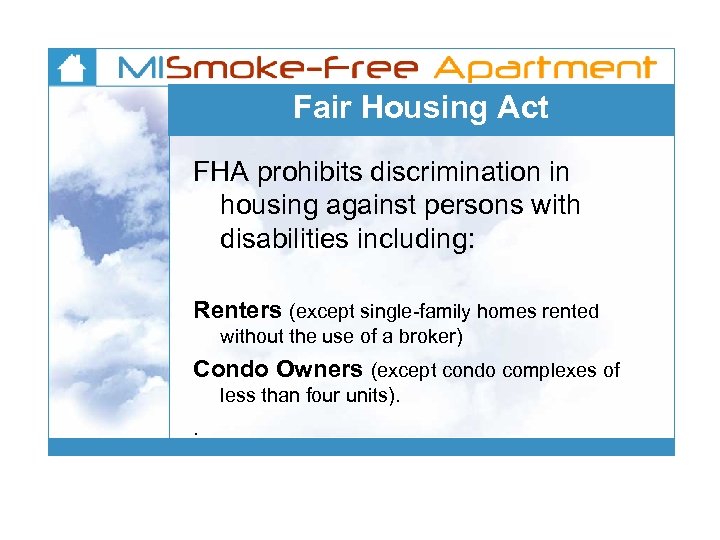 MISmoke-Free Apartment

Fair Housing Act

FHA prohibits discrimination in housing against persons with disabilities including:

Renters (except single-family homes rented without the use of a broker)

Condo Owners (except condo complexes of less than four units).

.